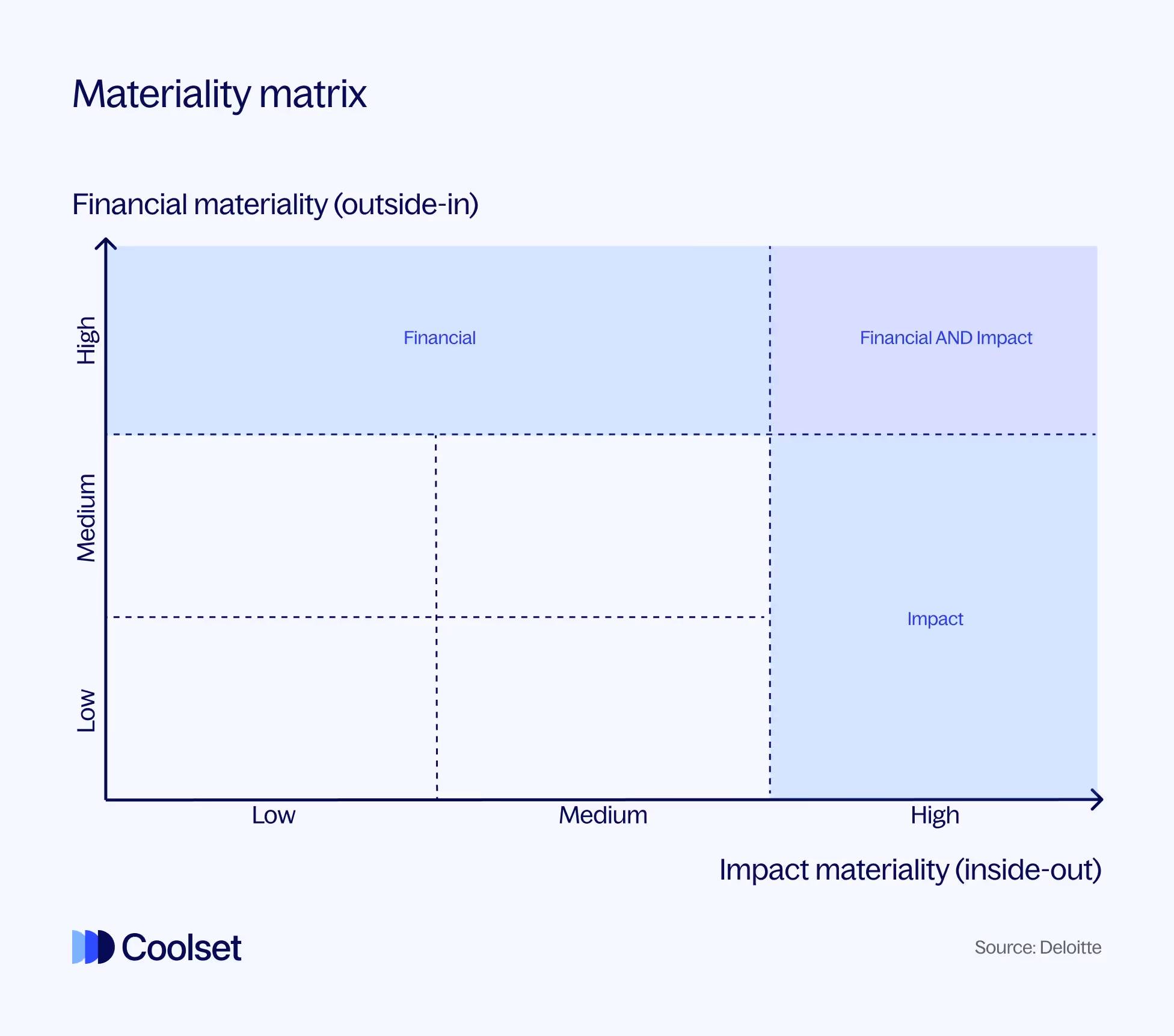 Materiality matrix

Financial materiality (outside-in)

High

Medium

Low

Financial

Financial AND Impact

Impact

Low

Medium

High

Impact materiality (inside-out)

Coolset

Source: Deloitte